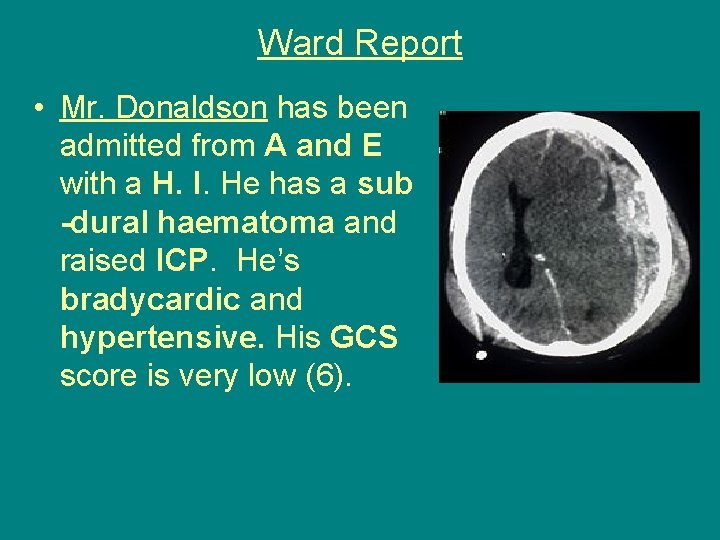 Ward Report

• Mr. Donaldson has been admitted from A and E with a H. I. He has a sub -dural haematoma and raised ICP. He's bradycardic and hypertensive. His GCS score is very low (6).